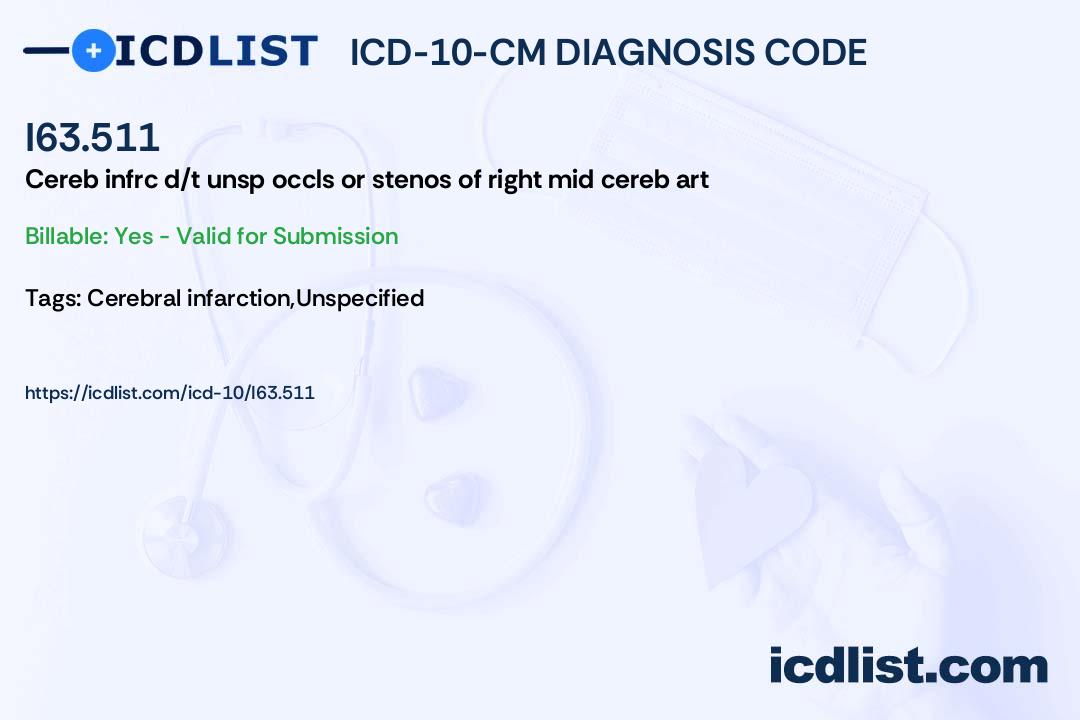 ICDLIST ICD-10-CM DIAGNOSIS CODE

I63.511

Cereb infrc d/t unsp occls or stenos of right mid cereb art

Billable: Yes - Valid for Submission

Tags: Cerebral infarction,Unspecified

https://icdlist.com/icd-10/I63.511

icdlist.com